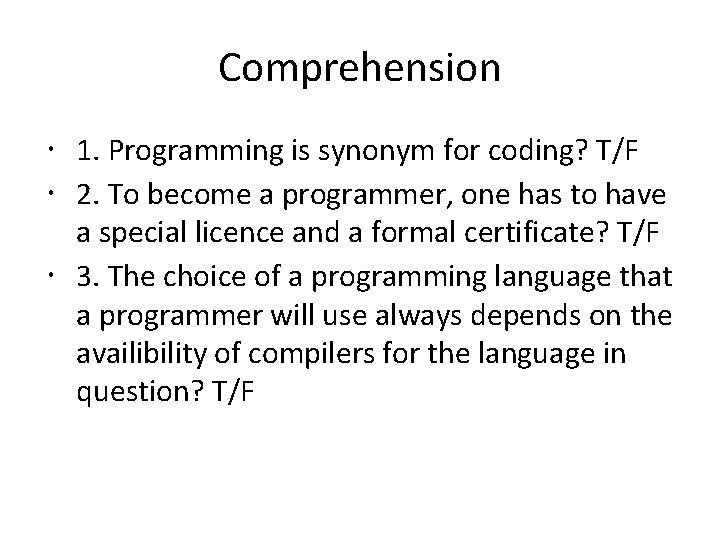 Comprehension

• 1. Programming is synonym for coding? T/F
• 2. To become a programmer, one has to have a special licence and a formal certificate? T/F
• 3. The choice of a programming language that a programmer will use always depends on the availibility of compilers for the language in question? T/F